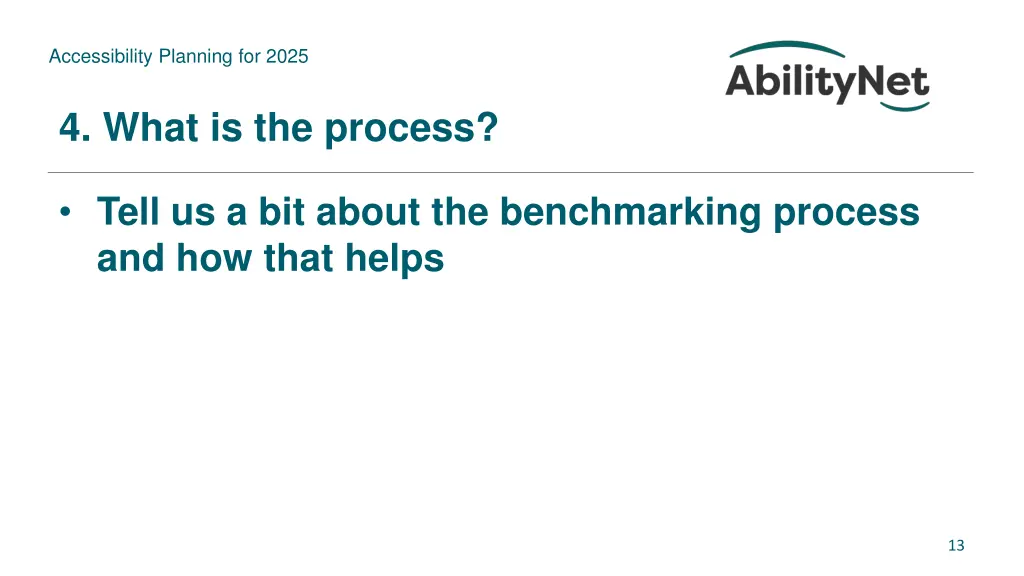 Accessibility Planning for 2025

AbilityNet

4. What is the process?

• Tell us a bit about the benchmarking process and how that helps

13